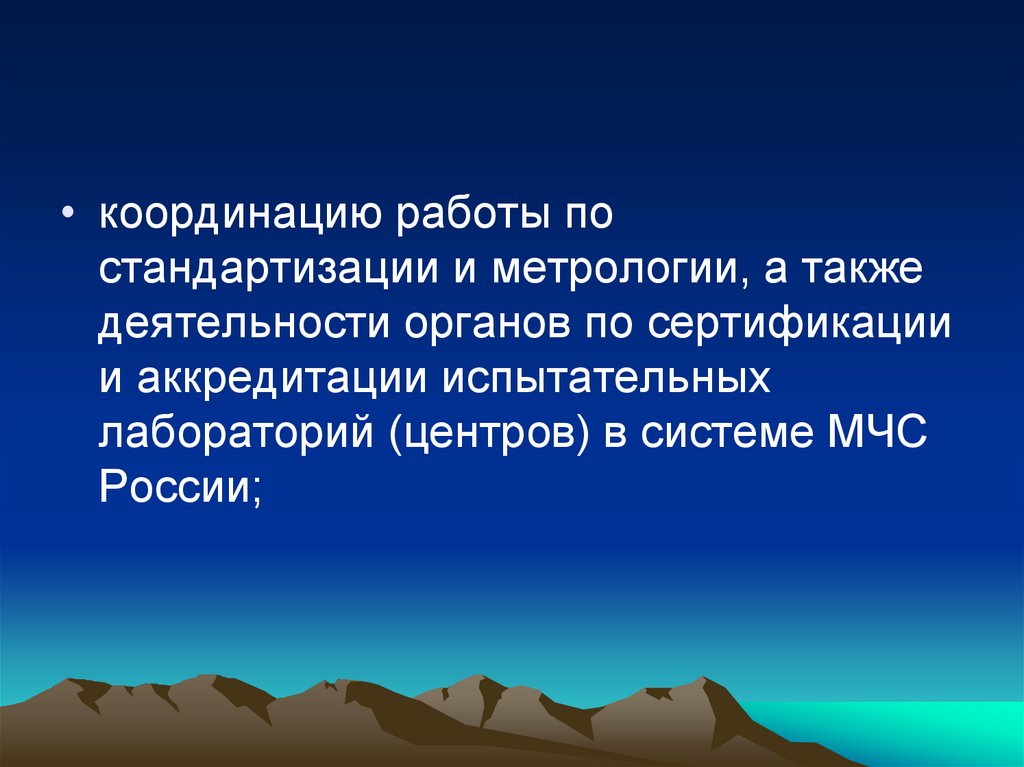 • координацию работы по стандартизации и метрологии, а также деятельности органов по сертификации и аккредитации испытательных лабораторий (центров) в системе МЧС России;